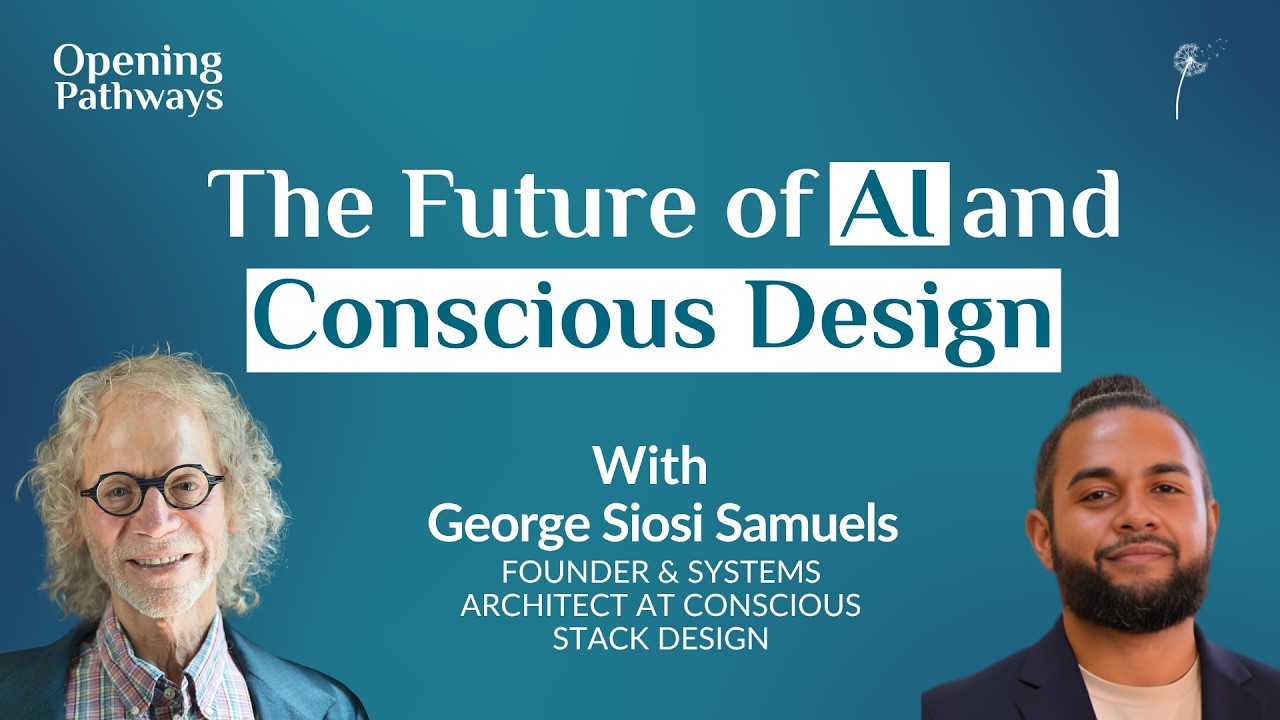 Opening Pathways

The Future of AI and Conscious Design

With
George Siosi Samuels
FOUNDER & SYSTEMS ARCHITECT AT CONSCIOUS STACK DESIGN